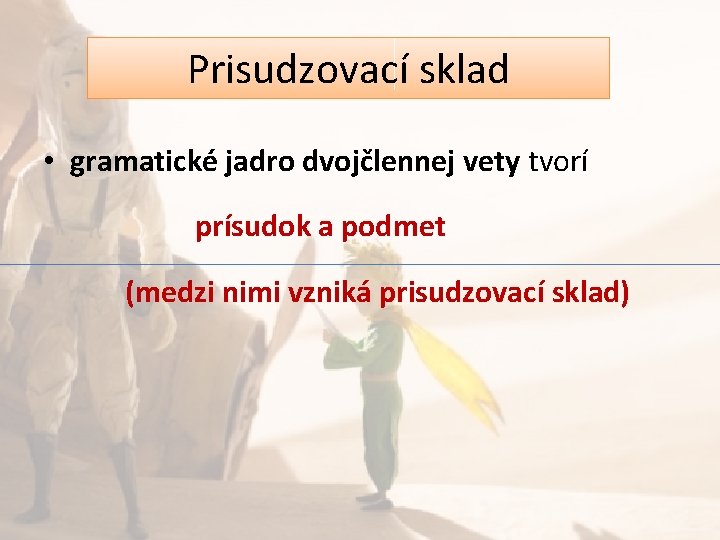 Prisudzovací sklad

• gramatické jadro dvojčlennej vety tvorí

prísudok a podmet

(medzi nimi vzniká prisudzovací sklad)